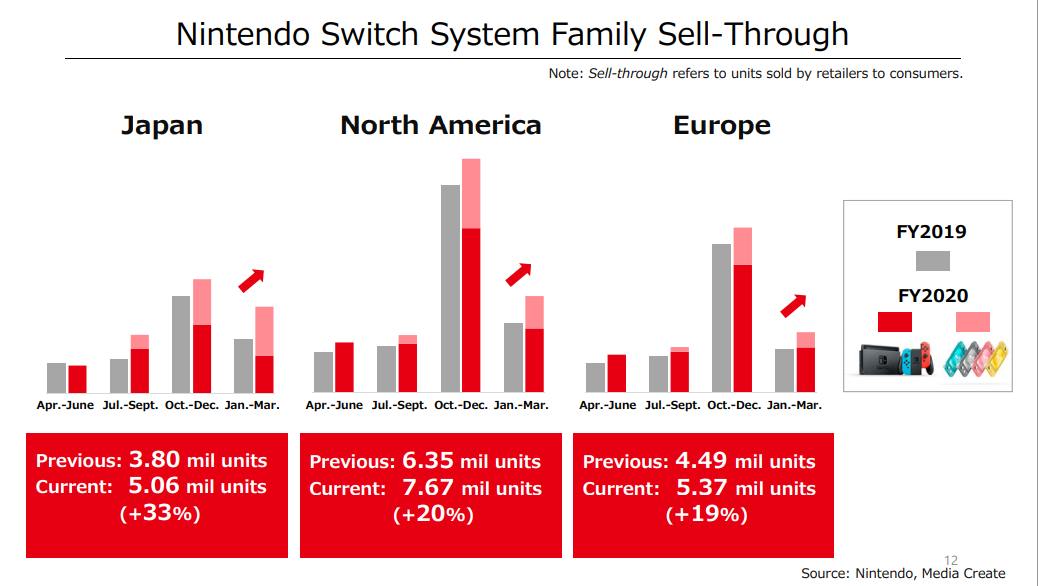 Nintendo Switch System Family Sell-Through

Note: Sell-through refers to units sold by retailers to consumers.

Japan

Apr.-June Jul.-Sept. Oct.-Dec. Jan.-Mar.

Previous: 3.80 mil units
Current: 5.06 mil units
(+33%)

North America

Apr.-June Jul.-Sept. Oct.-Dec. Jan.-Mar.

Previous: 6.35 mil units
Current: 7.67 mil units
(+20%)

Europe

Apr.-June Jul.-Sept. Oct.-Dec. Jan.-Mar.

Previous: 4.49 mil units
Current: 5.37 mil units
(+19%)

FY2019

FY2020

12

Source: Nintendo, Media Create